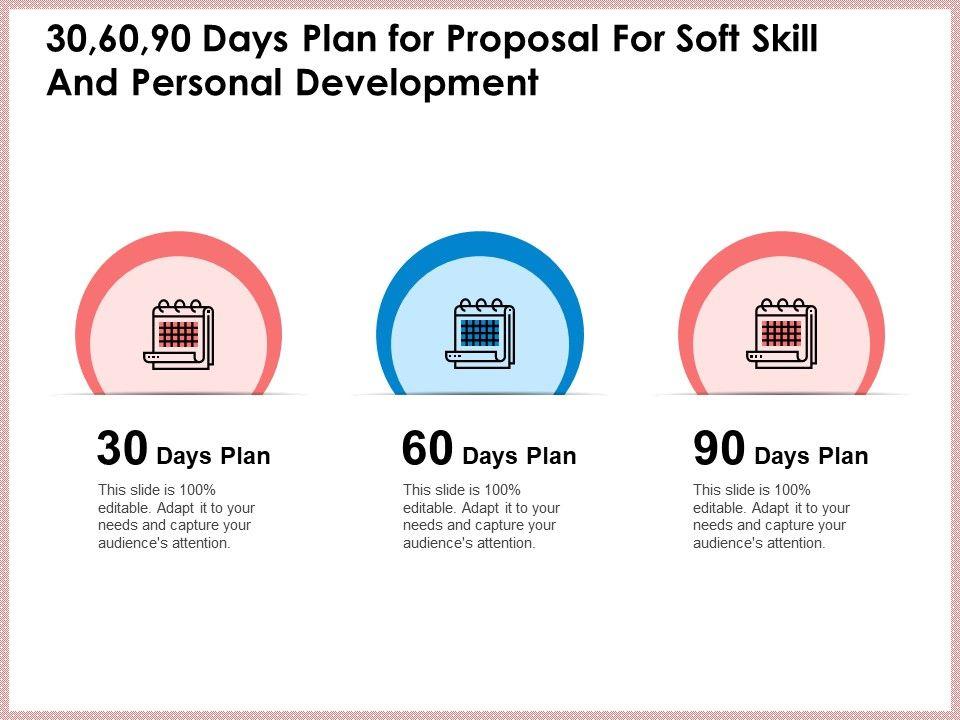 30,60,90 Days Plan for Proposal For Soft Skill And Personal Development

30 Days Plan

This slide is 100% editable. Adapt it to your needs and capture your audience's attention.

60 Days Plan

This slide is 100% editable. Adapt it to your needs and capture your audience's attention.

90 Days Plan

This slide is 100% editable. Adapt it to your needs and capture your audience's attention.